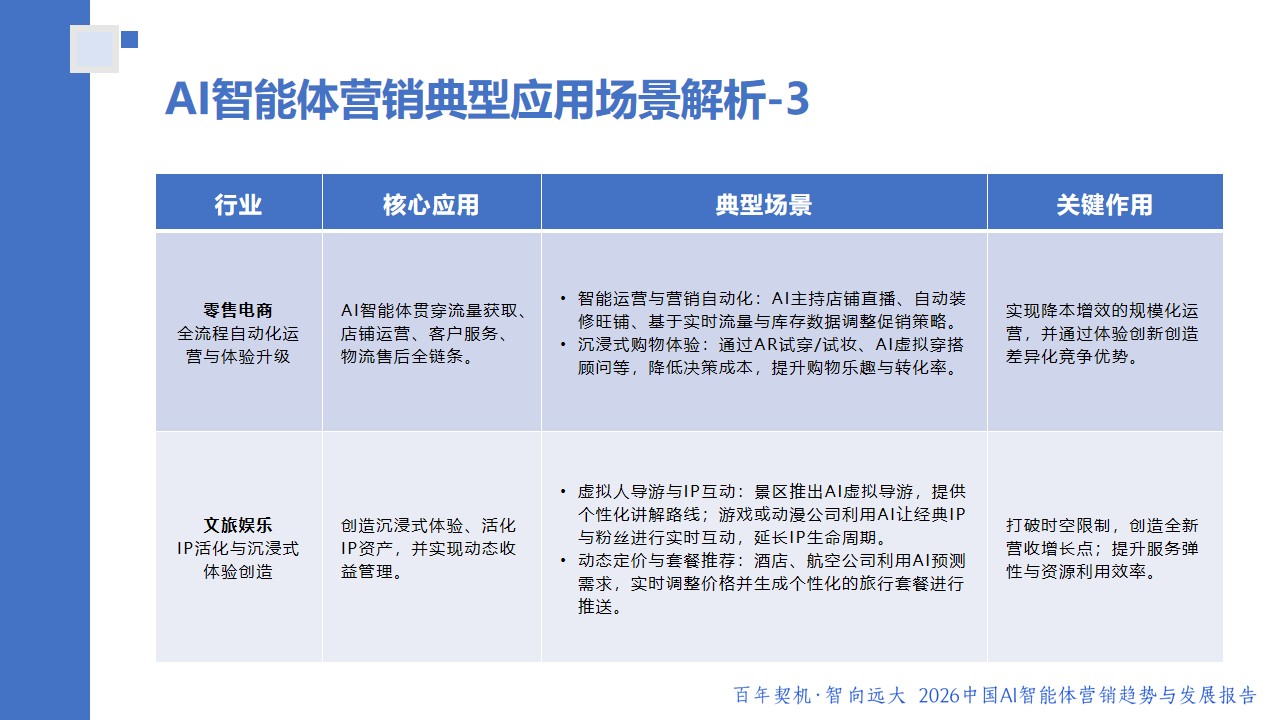 AI智能体营销典型应用场景解析-3

| 行业 | 核心应用 | 典型场景 | 关键作用 |
|---|---|---|---|
| **零售电商** 全流程自动化运营与体验升级 | AI智能体贯穿流量获取、店铺运营、客户服务、物流售后全链条。 | • 智能运营与营销自动化：AI主持店铺直播、自动装修旺铺、基于实时流量与库存数据调整促销策略。 • 沉浸式购物体验：通过AR试穿/试妆、AI虚拟穿搭顾问等，降低决策成本，提升购物乐趣与转化率。 | 实现降本增效的规模化运营，并通过体验创新创造差异化竞争优势。 |
| **文旅娱乐** IP活化与沉浸式体验创造 | 创造沉浸式体验、活化IP资产，并实现动态收益管理。 | • 虚拟人导游与IP互动：景区推出AI虚拟导游，提供个性化讲解路线；游戏或动漫公司利用AI让经典IP与粉丝进行实时互动，延长IP生命周期。 • 动态定价与套餐推荐：酒店、航空公司利用AI预测需求，实时调整价格并生成个性化的旅行套餐进行推送。 | 打破时空限制，创造全新营收增长点；提升服务弹性与资源利用效率。 |

百年契机·智向远大 2026中国AI智能体营销趋势与发展报告